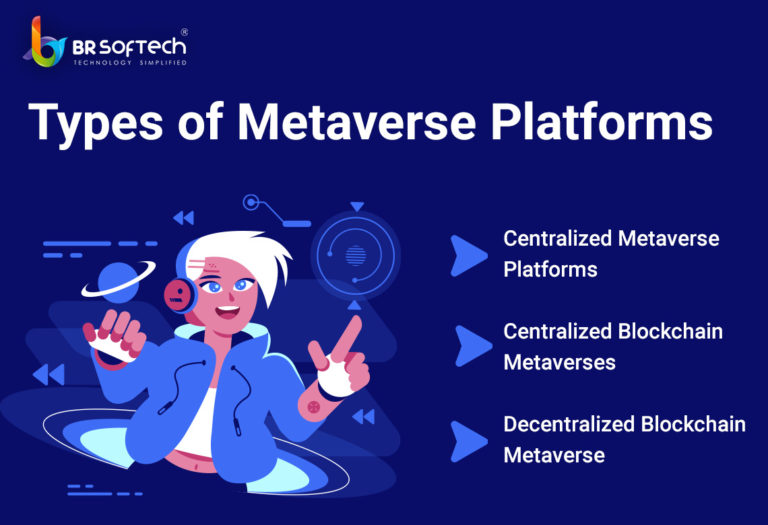 BR SOFTECH®
TECHNOLOGY SIMPLIFIED

Types of Metaverse Platforms

Centralized Metaverse Platforms

Centralized Blockchain Metaverses

Decentralized Blockchain Metaverse